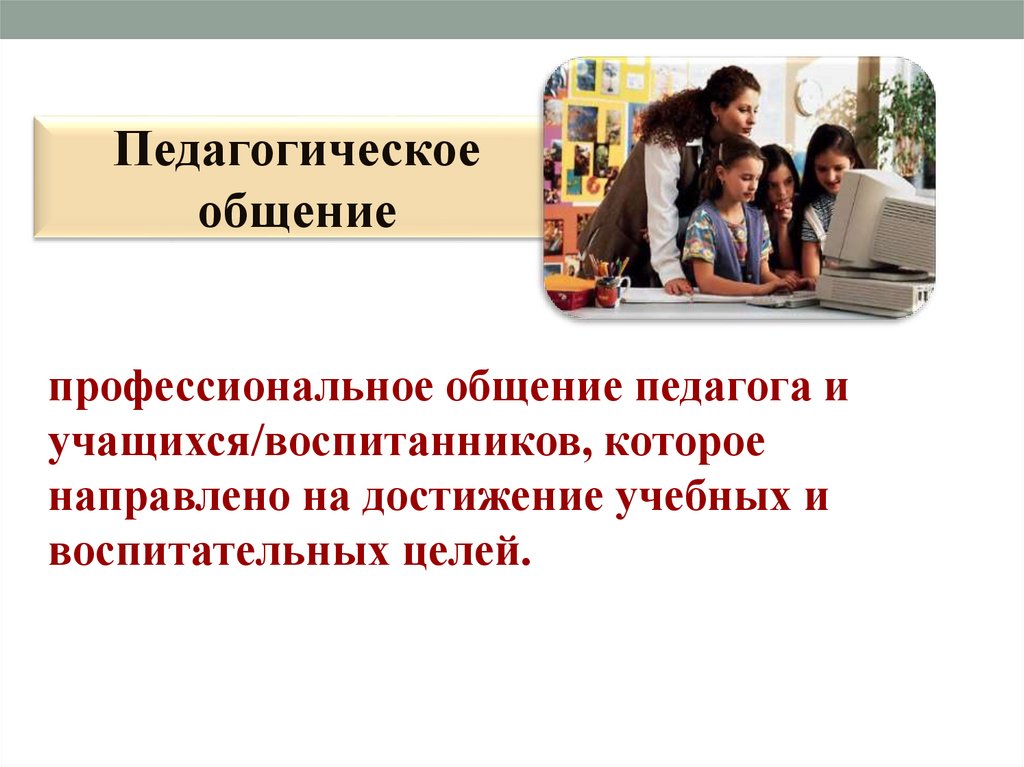 Педагогическое общение

профессиональное общение педагога и учащихся/воспитанников, которое направлено на достижение учебных и воспитательных целей.